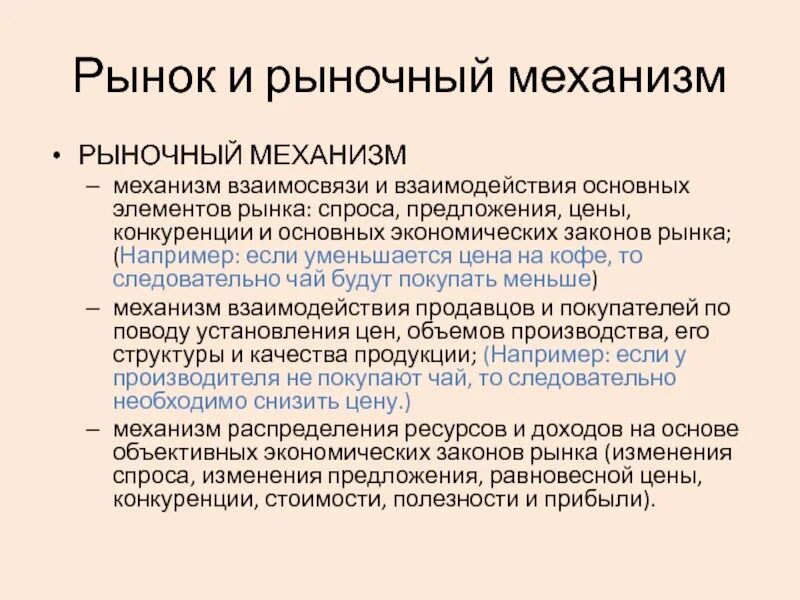 Рынок и рыночный механизм

• РЫНОЧНЫЙ МЕХАНИЗМ
– механизм взаимосвязи и взаимодействия основных элементов рынка: спроса, предложения, цены, конкуренции и основных экономических законов рынка; (Например: если уменьшается цена на кофе, то следовательно чай будут покупать меньше)
– механизм взаимодействия продавцов и покупателей по поводу установления цен, объемов производства, его структуры и качества продукции; (Например: если у производителя не покупают чай, то следовательно необходимо снизить цену.)
– механизм распределения ресурсов и доходов на основе объективных экономических законов рынка (изменения спроса, изменения предложения, равновесной цены, конкуренции, стоимости, полезности и прибыли).